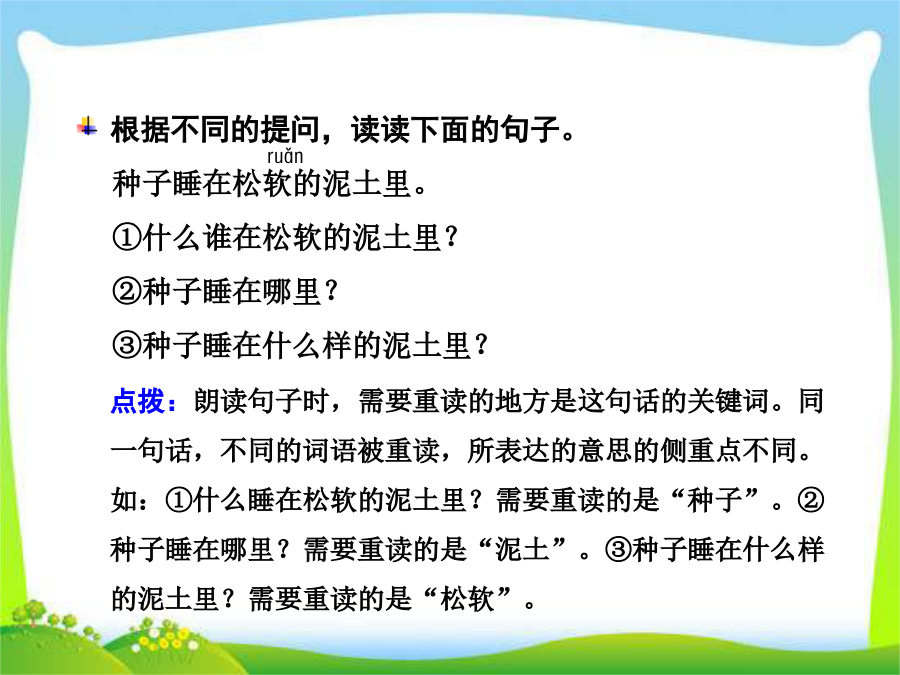 根据不同的提问，读读下面的句子。

ruǎn
种子睡在松软的泥土里。

①什么谁在松软的泥土里？

②种子睡在哪里？

③种子睡在什么样的泥土里？

点拨：朗读句子时，需要重读的地方是这句话的关键词。同一句话，不同的词语被重读，所表达的意思的侧重点不同。如：①什么睡在松软的泥土里？需要重读的是“种子”。②种子睡在哪里？需要重读的是“泥土”。③种子睡在什么样的泥土里？需要重读的是“松软”。